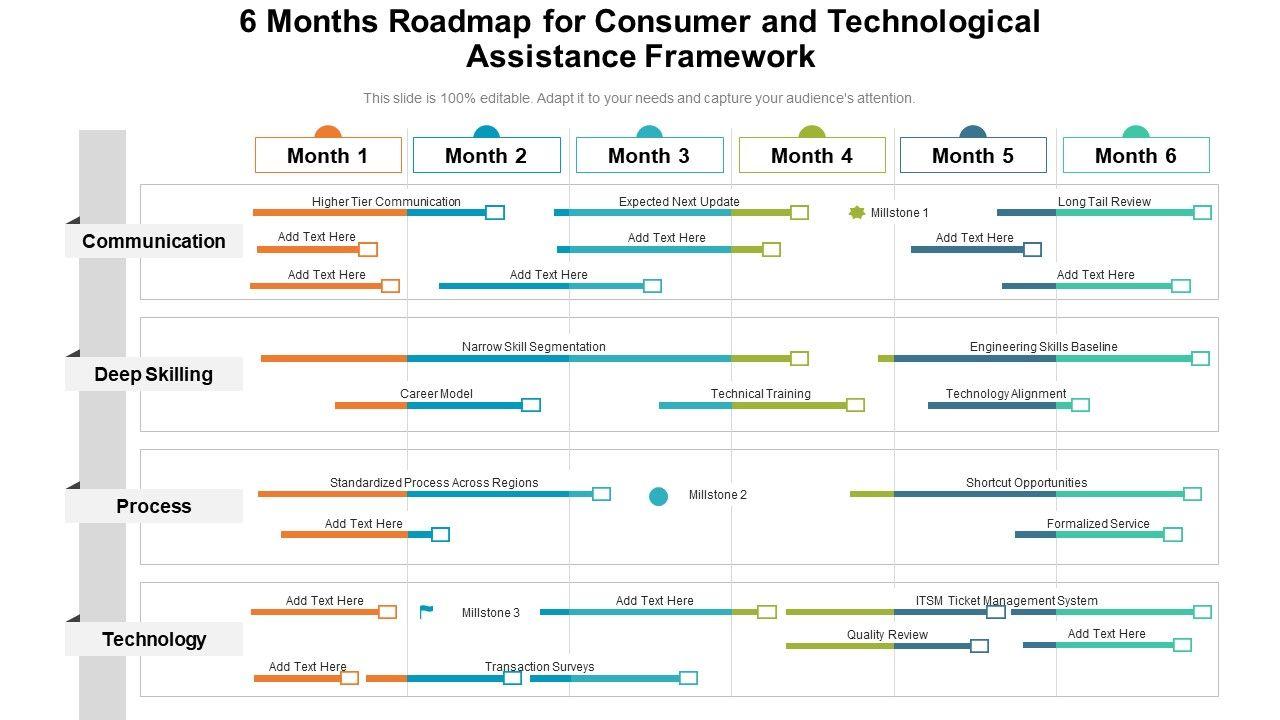 6 Months Roadmap for Consumer and Technological Assistance Framework

This slide is 100% editable. Adapt it to your needs and capture your audience's attention.

Month 1
Month 2
Month 3
Month 4
Month 5
Month 6

Communication
Higher Tier Communication
Expected Next Update
Millstone 1
Long Tail Review
Add Text Here
Add Text Here
Add Text Here
Add Text Here
Add Text Here
Add Text Here

Deep Skilling
Narrow Skill Segmentation
Engineering Skills Baseline
Career Model
Technical Training
Technology Alignment

Process
Standardized Process Across Regions
Millstone 2
Shortcut Opportunities
Add Text Here
Formalized Service

Technology
Add Text Here
Millstone 3
Add Text Here
ITSM Ticket Management System
Quality Review
Add Text Here
Add Text Here
Transaction Surveys